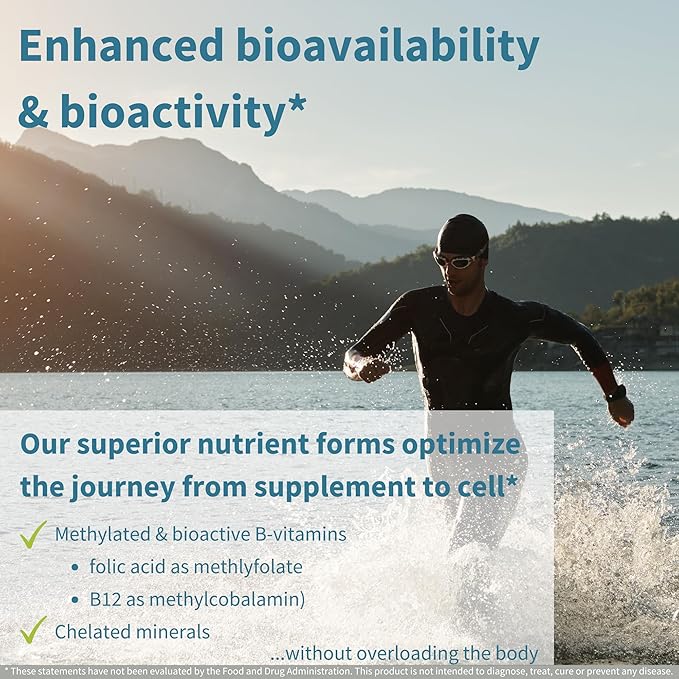 Enhanced bioavailability & bioactivity*

Our superior nutrient forms optimize the journey from supplement to cell*

✓ Methylated & bioactive B-vitamins
• folic acid as methlyfolate
• B12 as methylcobalamin)

✓ Chelated minerals

...without overloading the body

* These statements have not been evaluated by the Food and Drug Administration. This product is not intended to diagnose, treat, cure or prevent any disease.